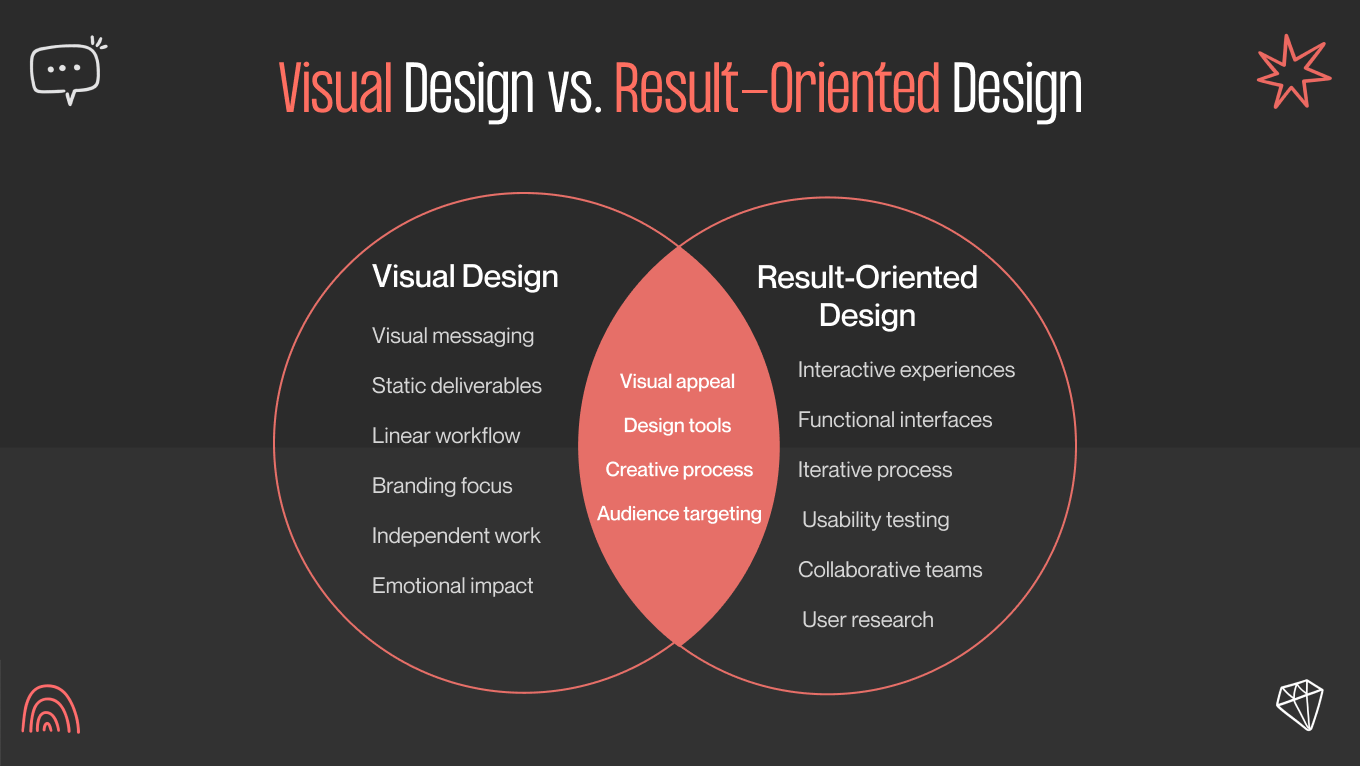 Visual Design vs. Result-Oriented Design

Visual Design

Visual messaging

Static deliverables

Linear workflow

Branding focus

Independent work

Emotional impact

Visual appeal

Design tools

Creative process

Audience targeting

Result-Oriented Design

Interactive experiences

Functional interfaces

Iterative process

Usability testing

Collaborative teams

User research